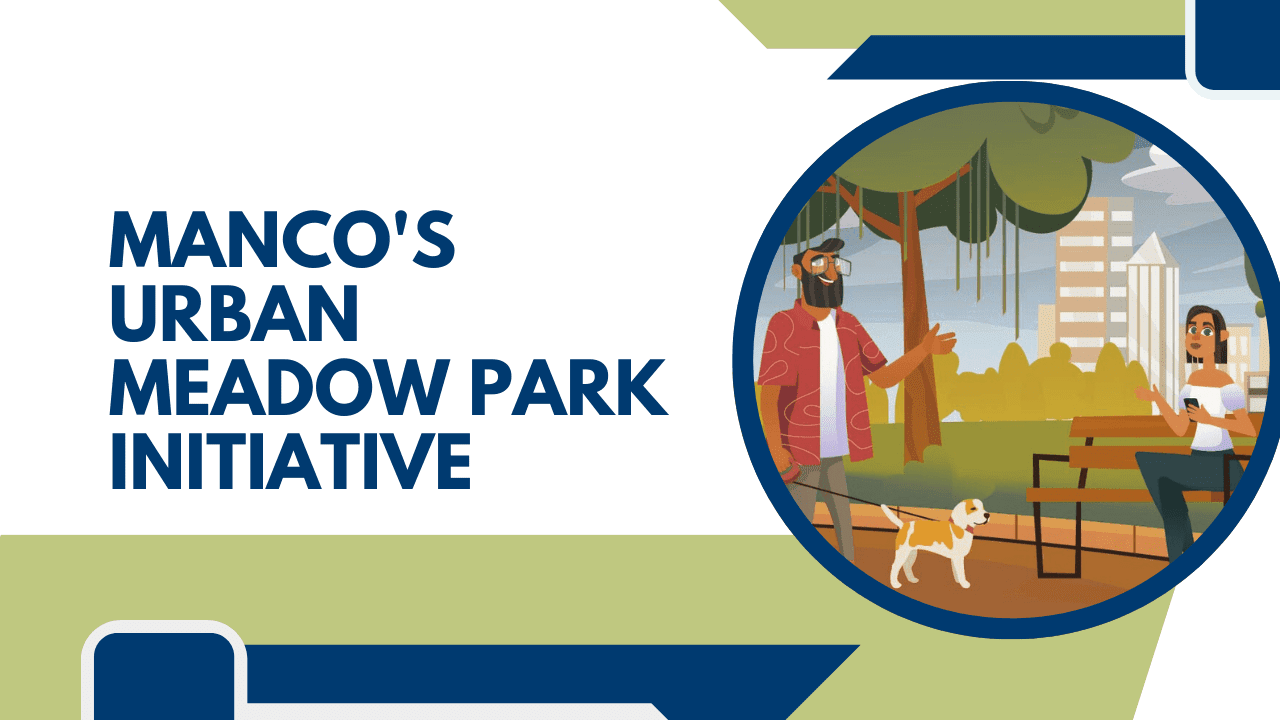 MANCO'S URBAN MEADOW PARK INITIATIVE